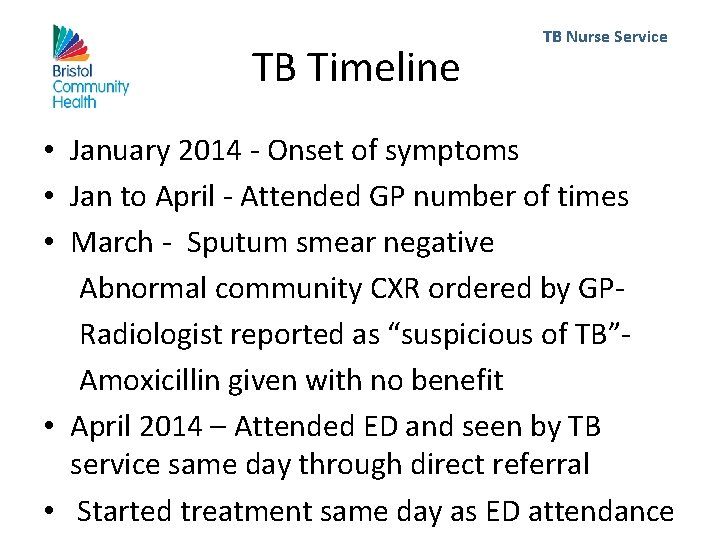 Bristol Community Health

TB Nurse Service

TB Timeline

• January 2014 - Onset of symptoms
• Jan to April - Attended GP number of times
• March - Sputum smear negative
Abnormal community CXR ordered by GP-
Radiologist reported as “suspicious of TB”-
Amoxicillin given with no benefit
• April 2014 – Attended ED and seen by TB service same day through direct referral
• Started treatment same day as ED attendance